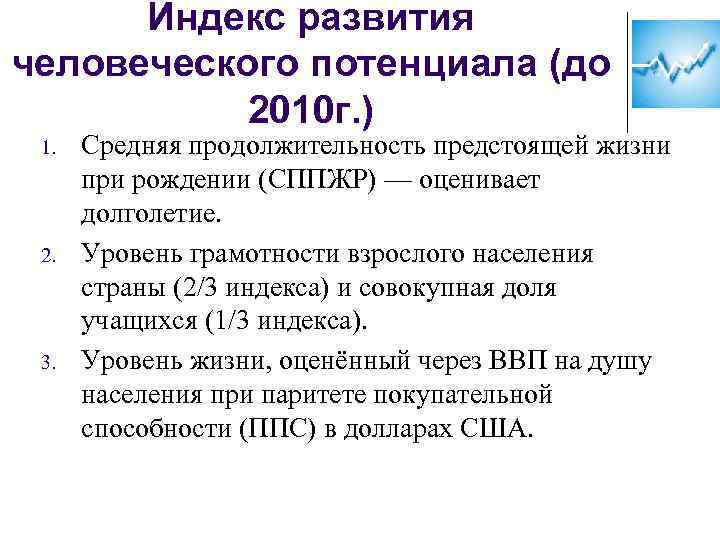 Индекс развития человеческого потенциала (до 2010г.)

1. Средняя продолжительность предстоящей жизни при рождении (СППЖР) — оценивает долголетие.
2. Уровень грамотности взрослого населения страны (2/3 индекса) и совокупная доля учащихся (1/3 индекса).
3. Уровень жизни, оценённый через ВВП на душу населения при паритете покупательной способности (ППС) в долларах США.